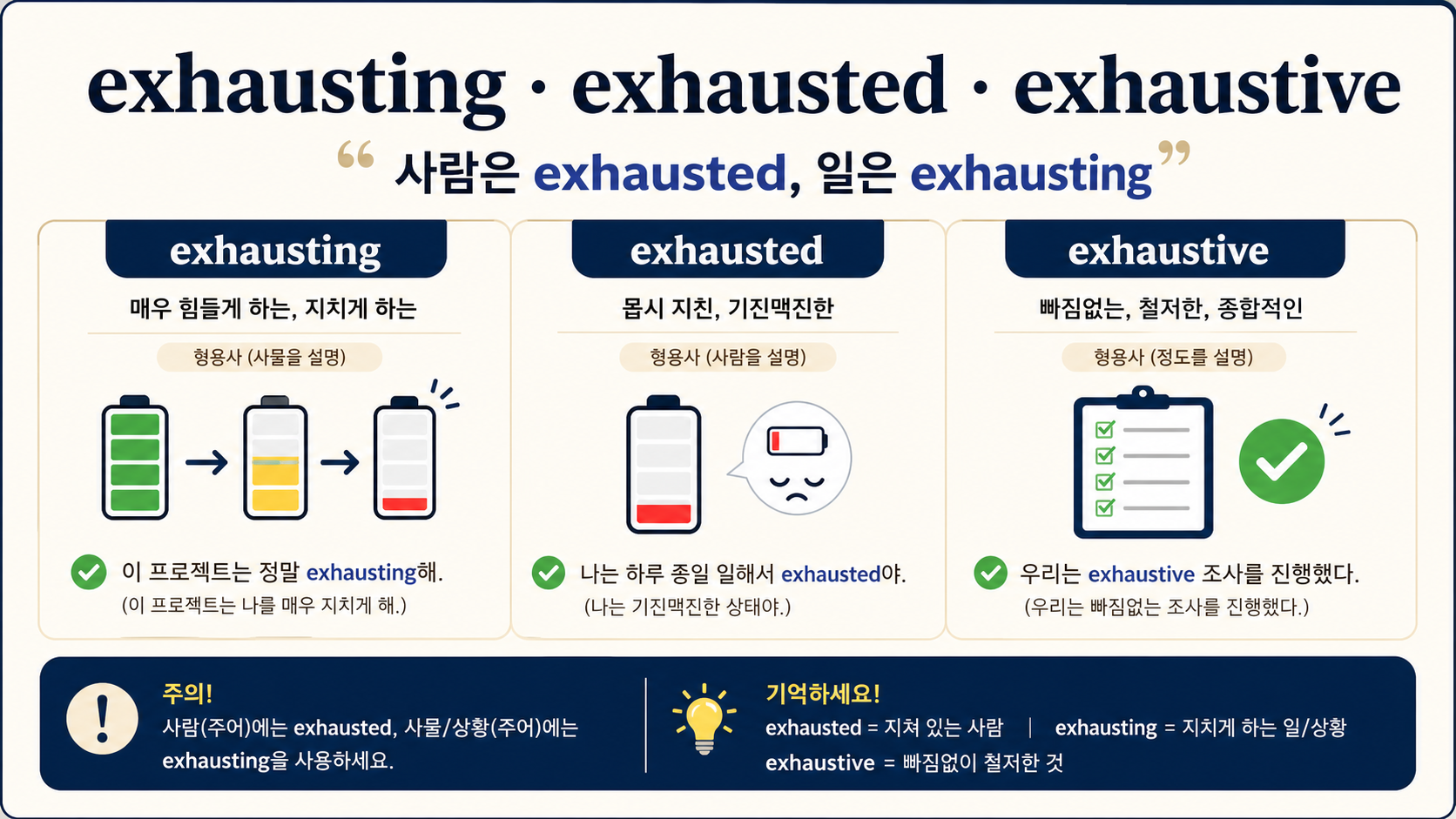 exhausting · exhausted · exhaustive

“ 사람은 exhausted, 일은 exhausting ”

exhausting

매우 힘들게 하는, 지치게 하는

형용사 (사물을 설명)

이 프로젝트는 정말 exhausting해.
(이 프로젝트는 나를 매우 지치게 해.)

exhausted

몹시 지친, 기진맥진한

형용사 (사람을 설명)

나는 하루 종일 일해서 exhausted야.
(나는 기진맥진한 상태야.)

exhaustive

빠짐없는, 철저한, 종합적인

형용사 (정도를 설명)

우리는 exhaustive 조사를 진행했다.
(우리는 빠짐없는 조사를 진행했다.)

주의!
사람(주어)에는 exhausted, 사물/상황(주어)에는 exhausting을 사용하세요.

기억하세요!
exhausted = 지쳐 있는 사람 | exhausting = 지치게 하는 일/상황
exhaustive = 빠짐없이 철저한 것